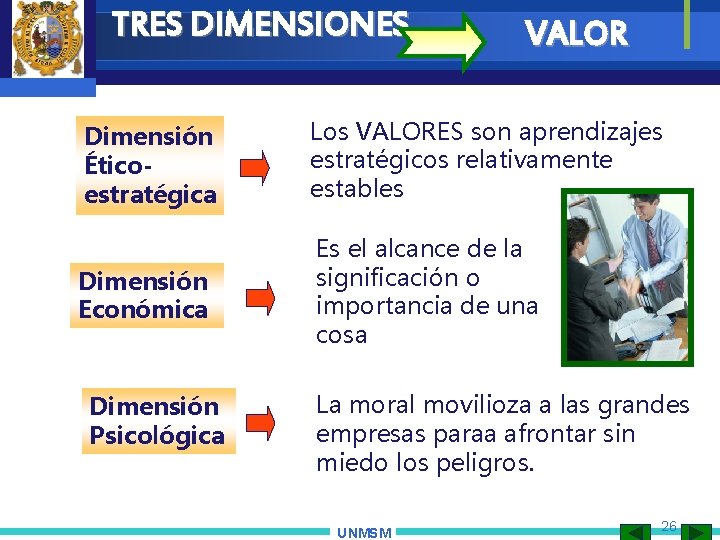 TRES DIMENSIONES VALOR

Dimensión Ético-estratégica

Los VALORES son aprendizajes estratégicos relativamente estables

Dimensión Económica

Es el alcance de la significación o importancia de una cosa

Dimensión Psicológica

La moral movilioza a las grandes empresas paraa afrontar sin miedo los peligros.

UNMSM

26